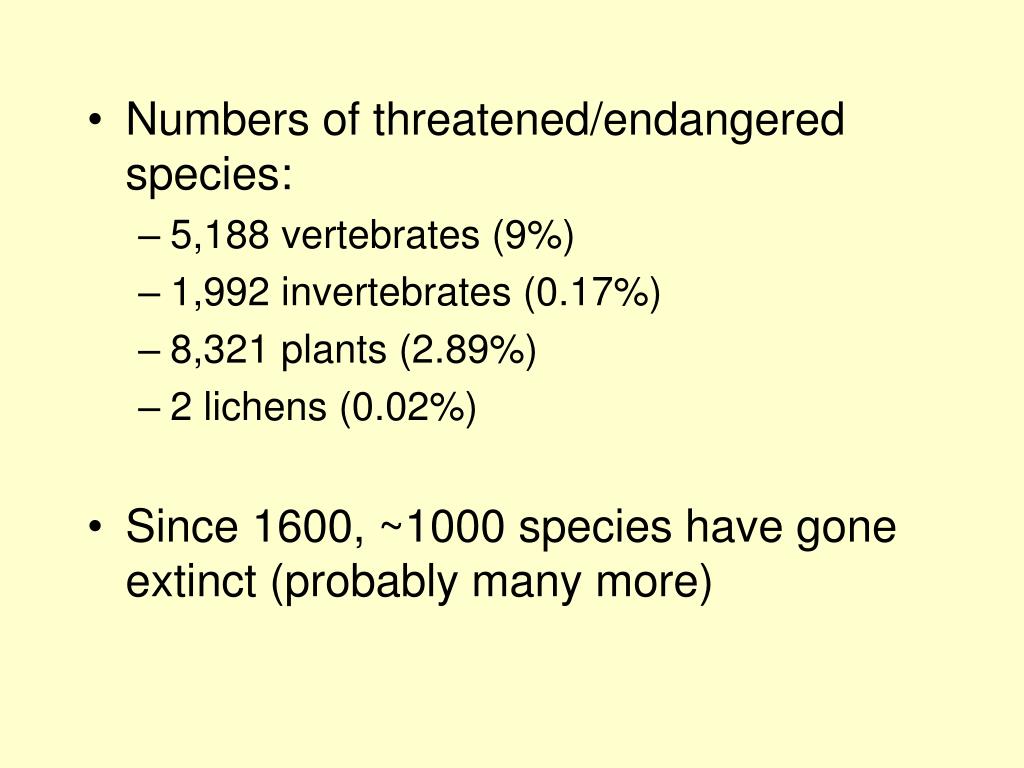 • Numbers of threatened/endangered species:
– 5,188 vertebrates (9%)
– 1,992 invertebrates (0.17%)
– 8,321 plants (2.89%)
– 2 lichens (0.02%)

• Since 1600, ~1000 species have gone extinct (probably many more)